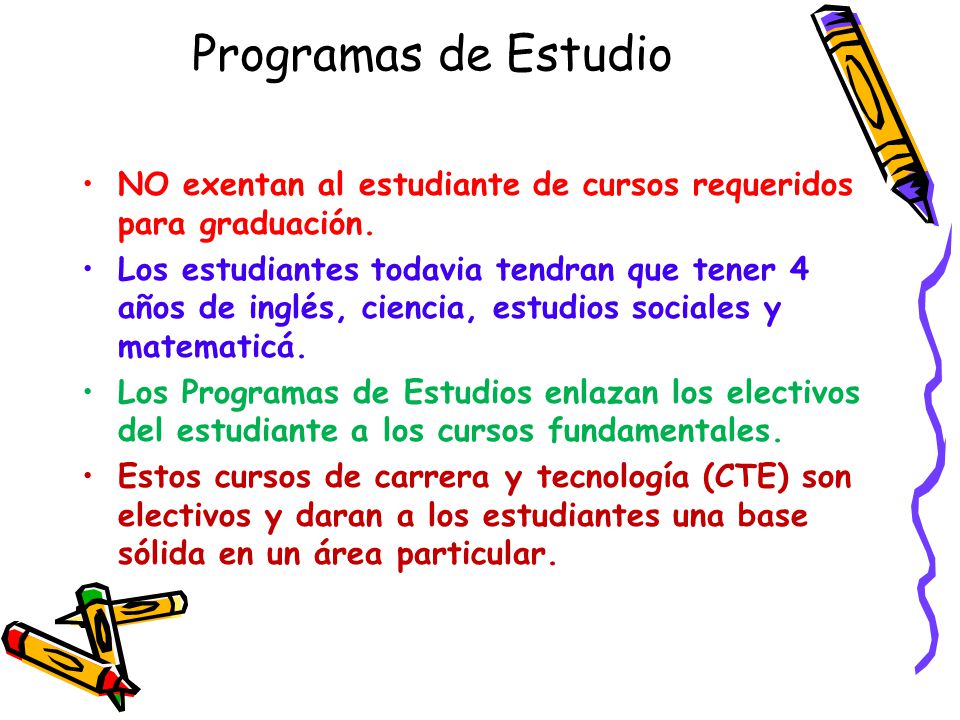 Programas de Estudio

• NO exentan al estudiante de cursos requeridos para graduación.
• Los estudiantes todavia tendran que tener 4 años de inglés, ciencia, estudios sociales y matematicá.
• Los Programas de Estudios enlazan los electivos del estudiante a los cursos fundamentales.
• Estos cursos de carrera y tecnología (CTE) son electivos y daran a los estudiantes una base sólida en un área particular.